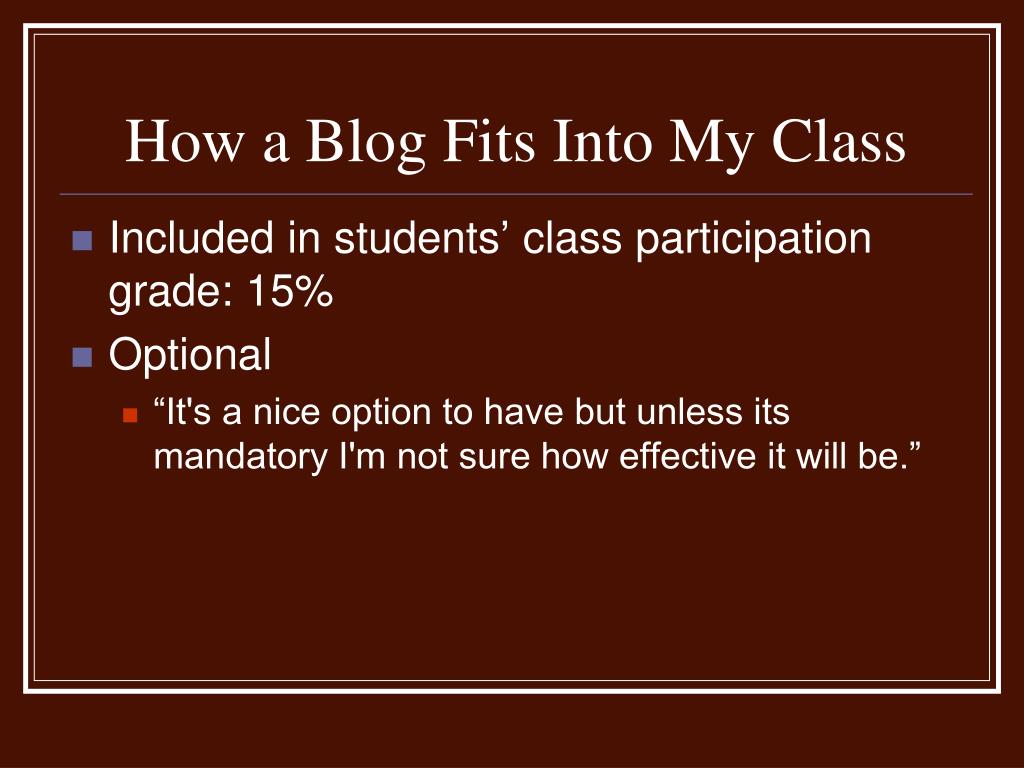 How a Blog Fits Into My Class

Included in students’ class participation grade: 15%

Optional

“It's a nice option to have but unless its mandatory I'm not sure how effective it will be.”